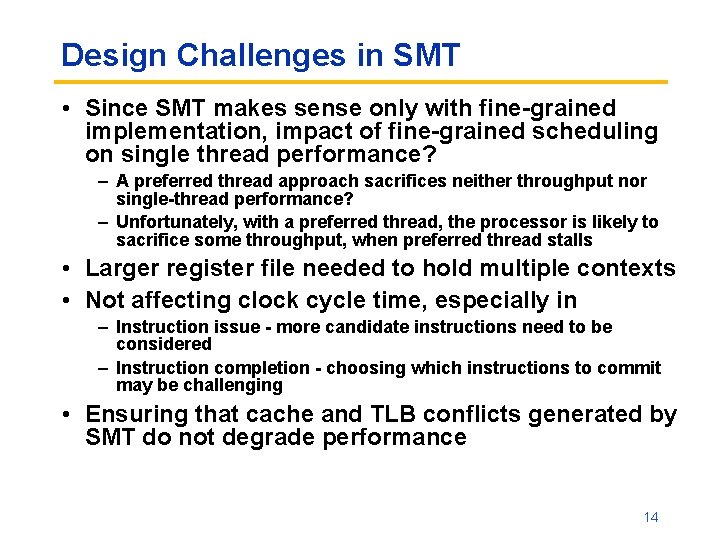 Design Challenges in SMT

• Since SMT makes sense only with fine-grained implementation, impact of fine-grained scheduling on single thread performance?

– A preferred thread approach sacrifices neither throughput nor single-thread performance?

– Unfortunately, with a preferred thread, the processor is likely to sacrifice some throughput, when preferred thread stalls

• Larger register file needed to hold multiple contexts

• Not affecting clock cycle time, especially in

– Instruction issue - more candidate instructions need to be considered

– Instruction completion - choosing which instructions to commit may be challenging

• Ensuring that cache and TLB conflicts generated by SMT do not degrade performance

14